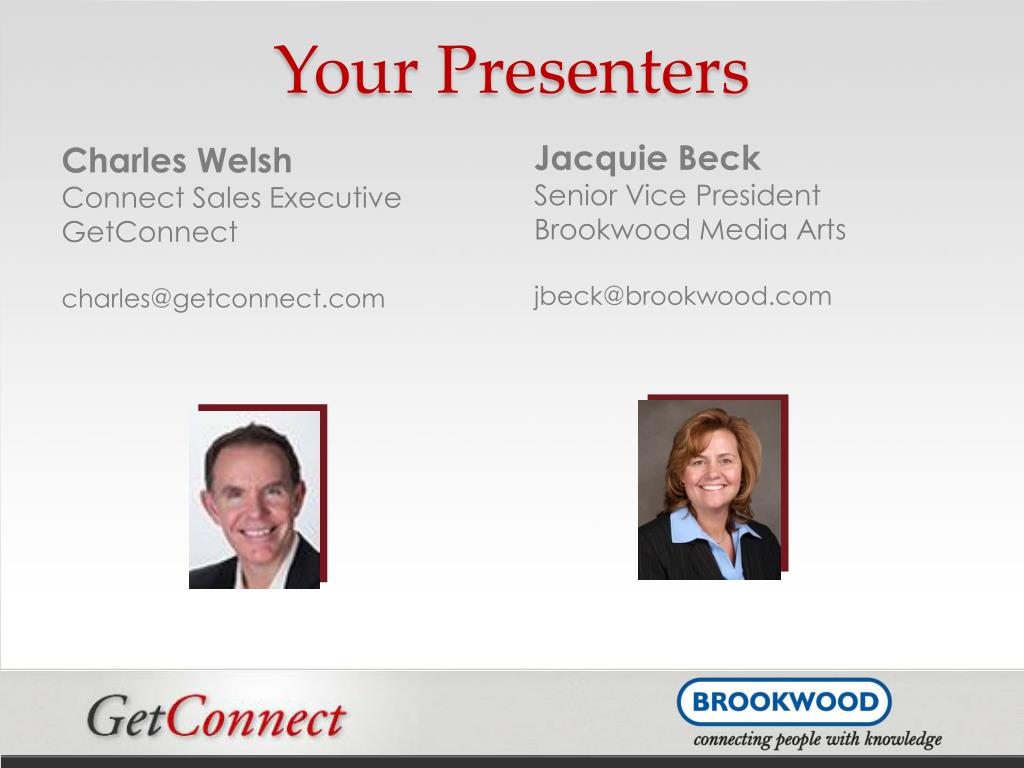 Your Presenters

Charles Welsh
Connect Sales Executive
GetConnect

charles@getconnect.com

Jacquie Beck
Senior Vice President
Brookwood Media Arts

jbeck@brookwood.com

GetConnect

BROOKWOOD
connecting people with knowledge